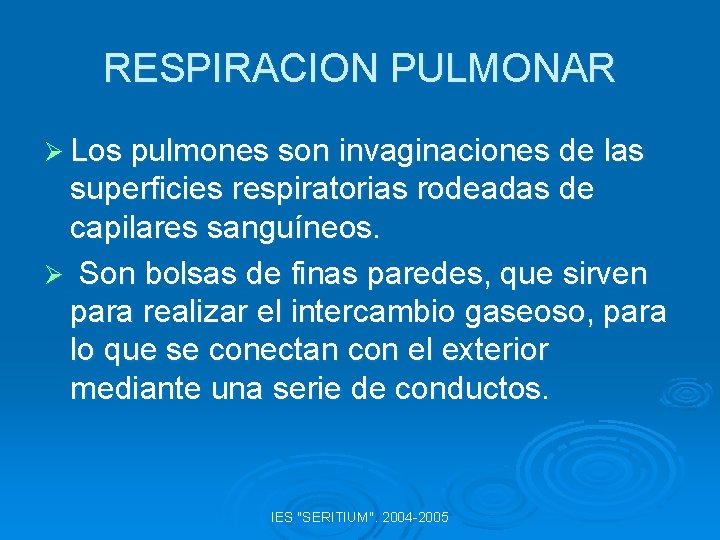 RESPIRACION PULMONAR

➢ Los pulmones son invaginaciones de las superficies respiratorias rodeadas de capilares sanguíneos.

➢ Son bolsas de finas paredes, que sirven para realizar el intercambio gaseoso, para lo que se conectan con el exterior mediante una serie de conductos.

IES "SERITIUM". 2004-2005